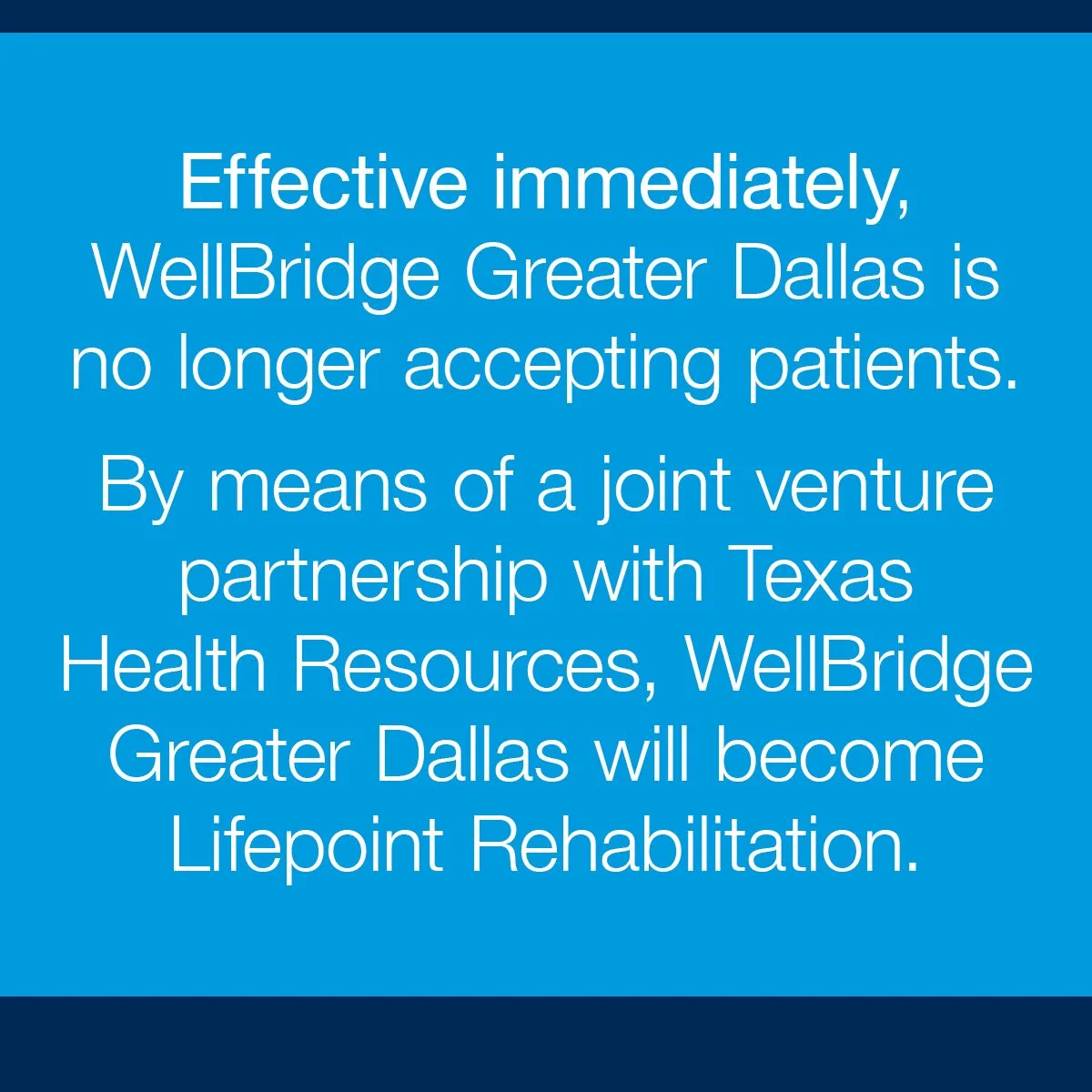 Effective immediately, WellBridge Greater Dallas is no longer accepting patients.

By means of a joint venture partnership with Texas Health Resources, WellBridge Greater Dallas will become Lifepoint Rehabilitation.